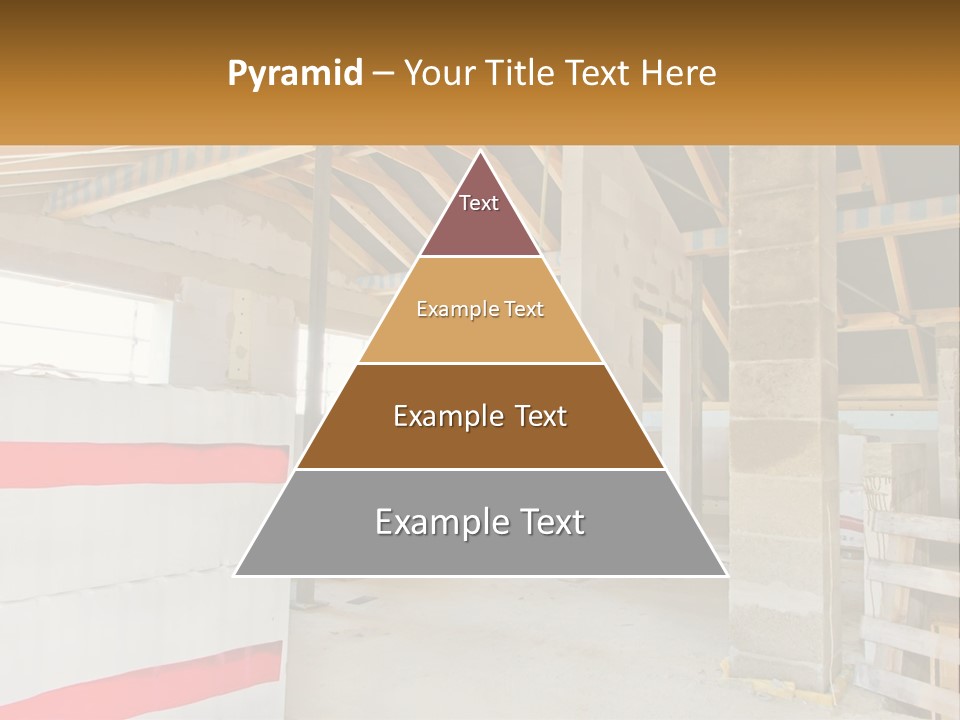 Pyramid – Your Title Text Here

Text

Example Text

Example Text

Example Text